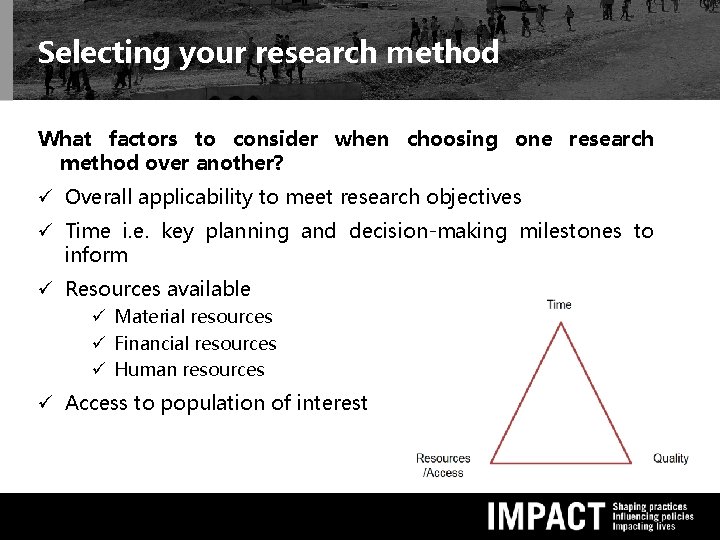 Selecting your research method

What factors to consider when choosing one research method over another?

✓ Overall applicability to meet research objectives

✓ Time i.e. key planning and decision-making milestones to inform

✓ Resources available

✓ Material resources

✓ Financial resources

✓ Human resources

✓ Access to population of interest

Time

Resources /Access

Quality

IMPACT Shaping practices Influencing policies Impacting lives